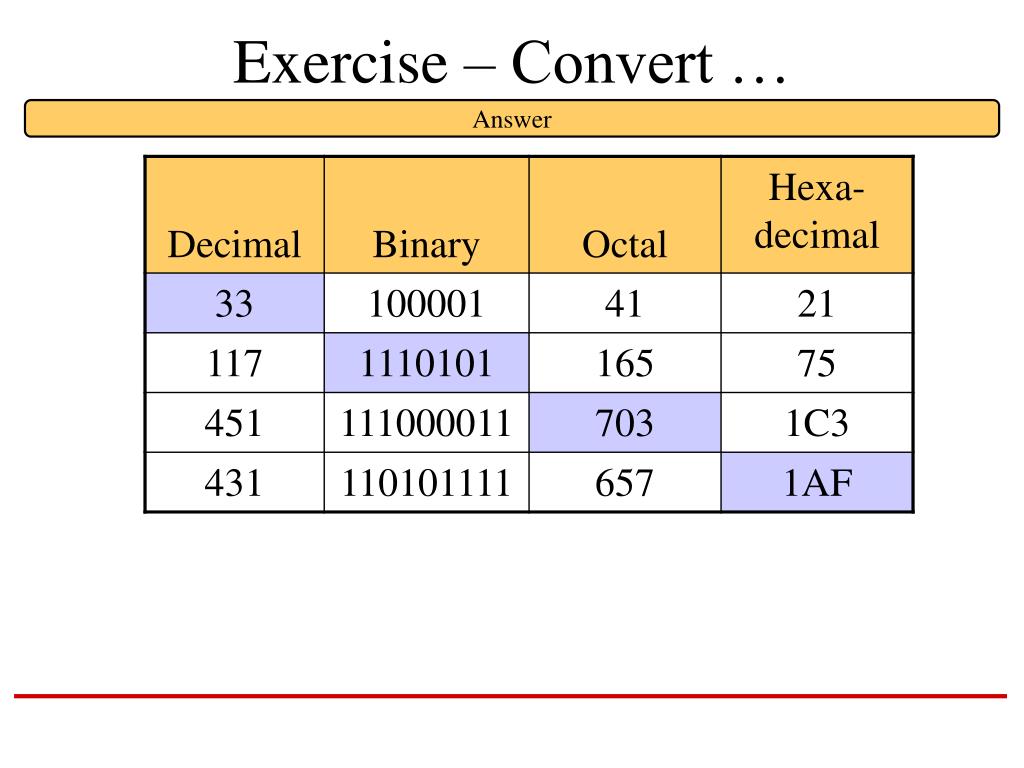 Exercise – Convert …

Answer

| Decimal | Binary | Octal | Hexa-decimal |
|---|---|---|---|
| 33 | 100001 | 41 | 21 |
| 117 | 1110101 | 165 | 75 |
| 451 | 111000011 | 703 | 1C3 |
| 431 | 110101111 | 657 | 1AF |